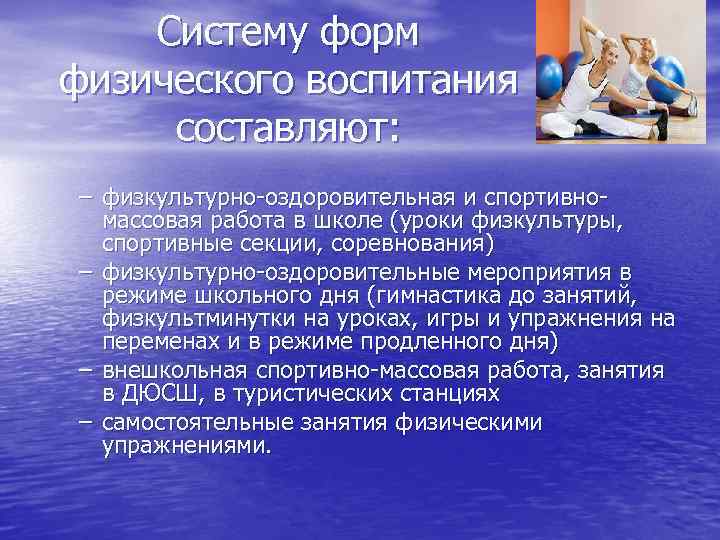 Систему форм физического воспитания составляют:

– физкультурно-оздоровительная и спортивно-массовая работа в школе (уроки физкультуры, спортивные секции, соревнования)
– физкультурно-оздоровительные мероприятия в режиме школьного дня (гимнастика до занятий, физкультминутки на уроках, игры и упражнения на переменах и в режиме продленного дня)
– внешкольная спортивно-массовая работа, занятия в ДЮСШ, в туристических станциях
– самостоятельные занятия физическими упражнениями.